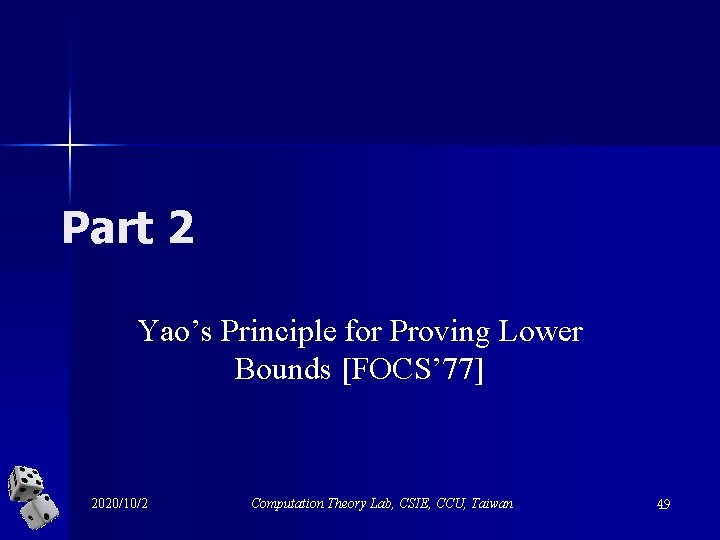 Part 2

Yao’s Principle for Proving Lower Bounds [FOCS’77]

2020/10/2

Computation Theory Lab, CSIE, CCU, Taiwan

49